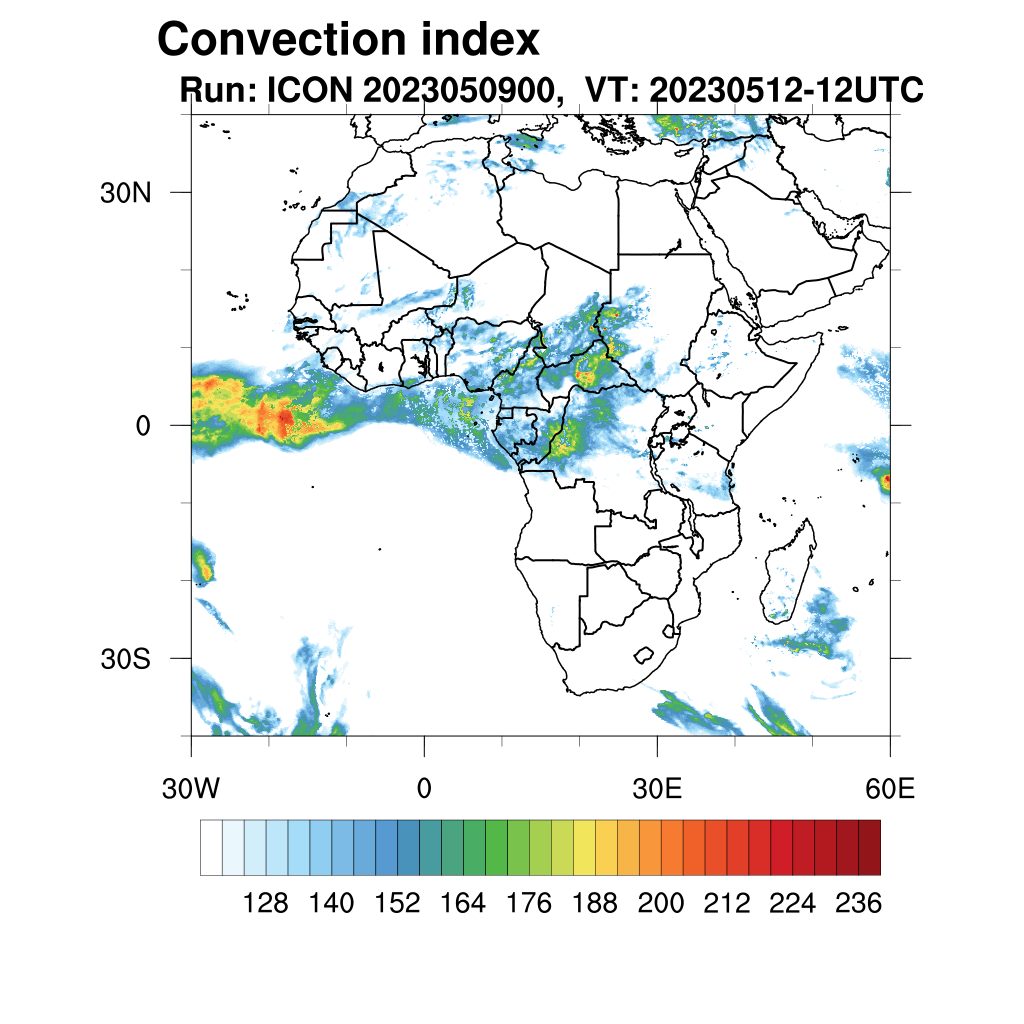 Convection index
Run: ICON 2023050900, VT: 20230512-12UTC

30N
0
30S
30W
0
30E
60E

128 140 152 164 176 188 200 212 224 236